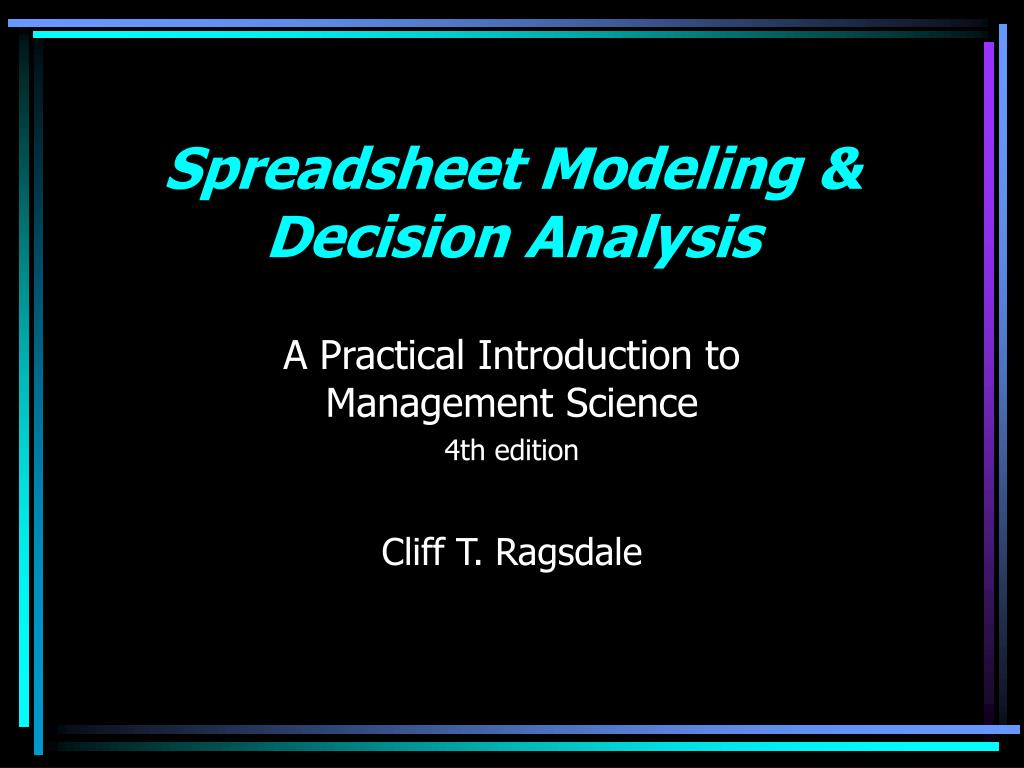 Spreadsheet Modeling & Decision Analysis

A Practical Introduction to Management Science

4th edition

Cliff T. Ragsdale